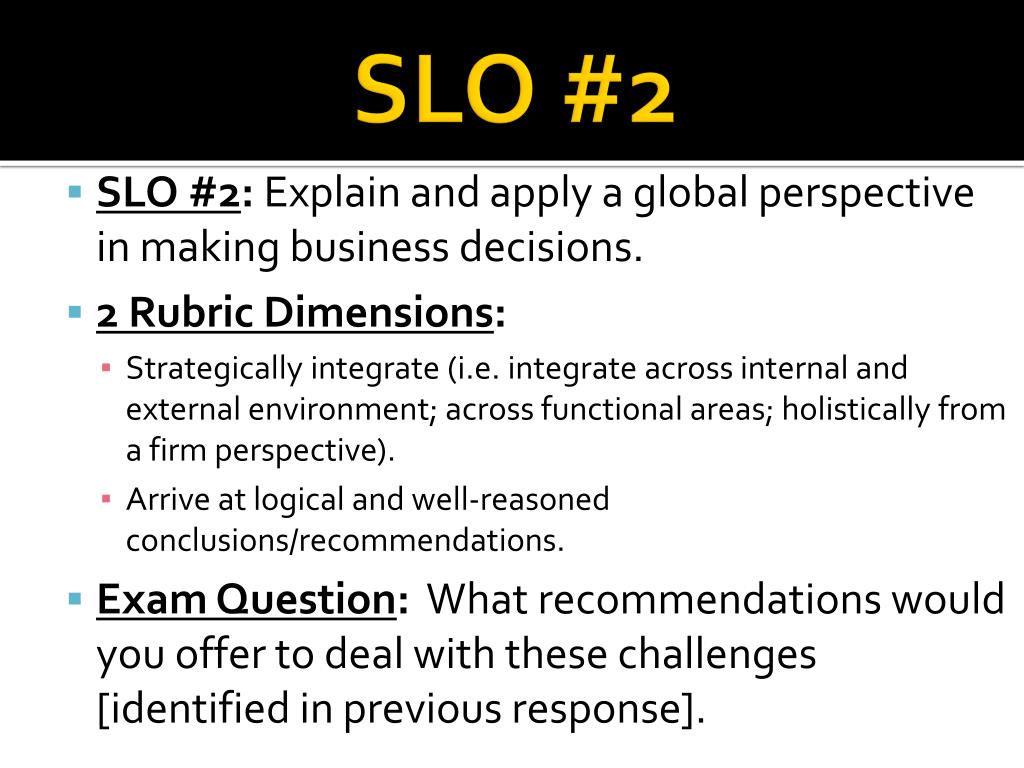 SLO #2

SLO #2: Explain and apply a global perspective in making business decisions.

2 Rubric Dimensions:

Strategically integrate (i.e. integrate across internal and external environment; across functional areas; holistically from a firm perspective).

Arrive at logical and well-reasoned conclusions/recommendations.

Exam Question: What recommendations would you offer to deal with these challenges [identified in previous response].